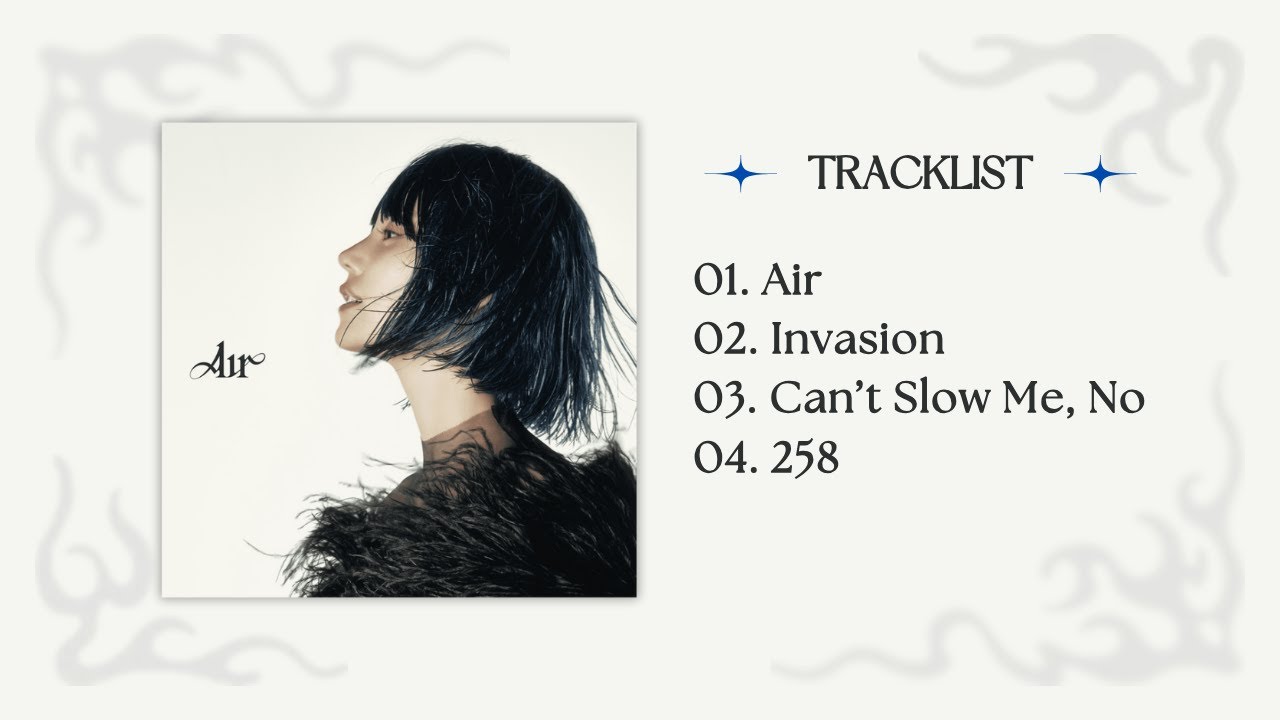 Air

TRACKLIST

01. Air
02. Invasion
03. Can't Slow Me, No
04. 258